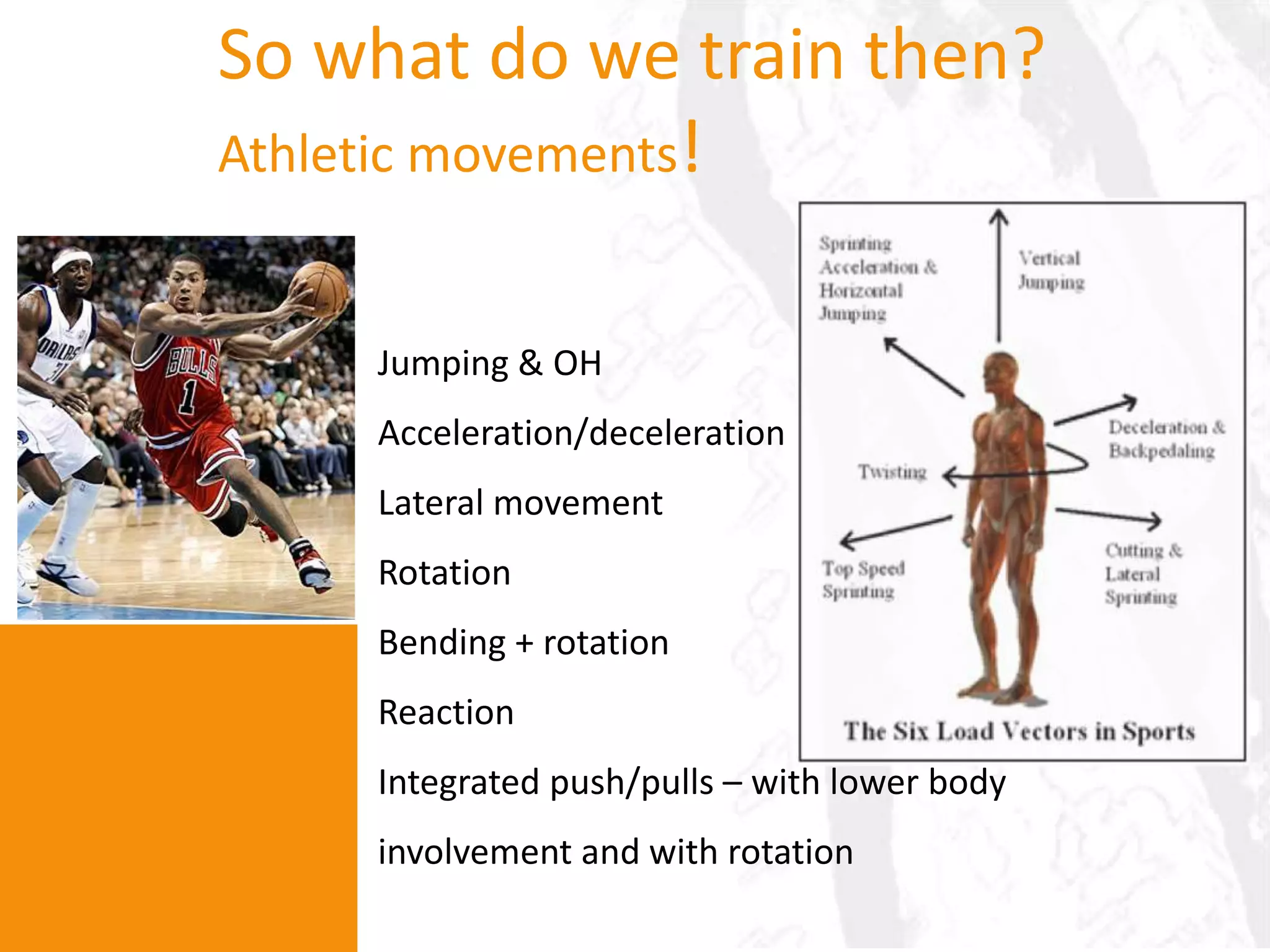 So what do we train then?

Athletic movements!

DALLAS

BULLS 1

Jumping & OH

Acceleration/deceleration

Lateral movement

Rotation

Bending + rotation

Reaction

Integrated push/pulls – with lower body involvement and with rotation

Sprinting Acceleration & Horizontal Jumping

Vertical Jumping

Deceleration & Backpedaling

Twisting

Top Speed Sprinting

Cutting & Lateral Sprinting

The Six Load Vectors in Sports